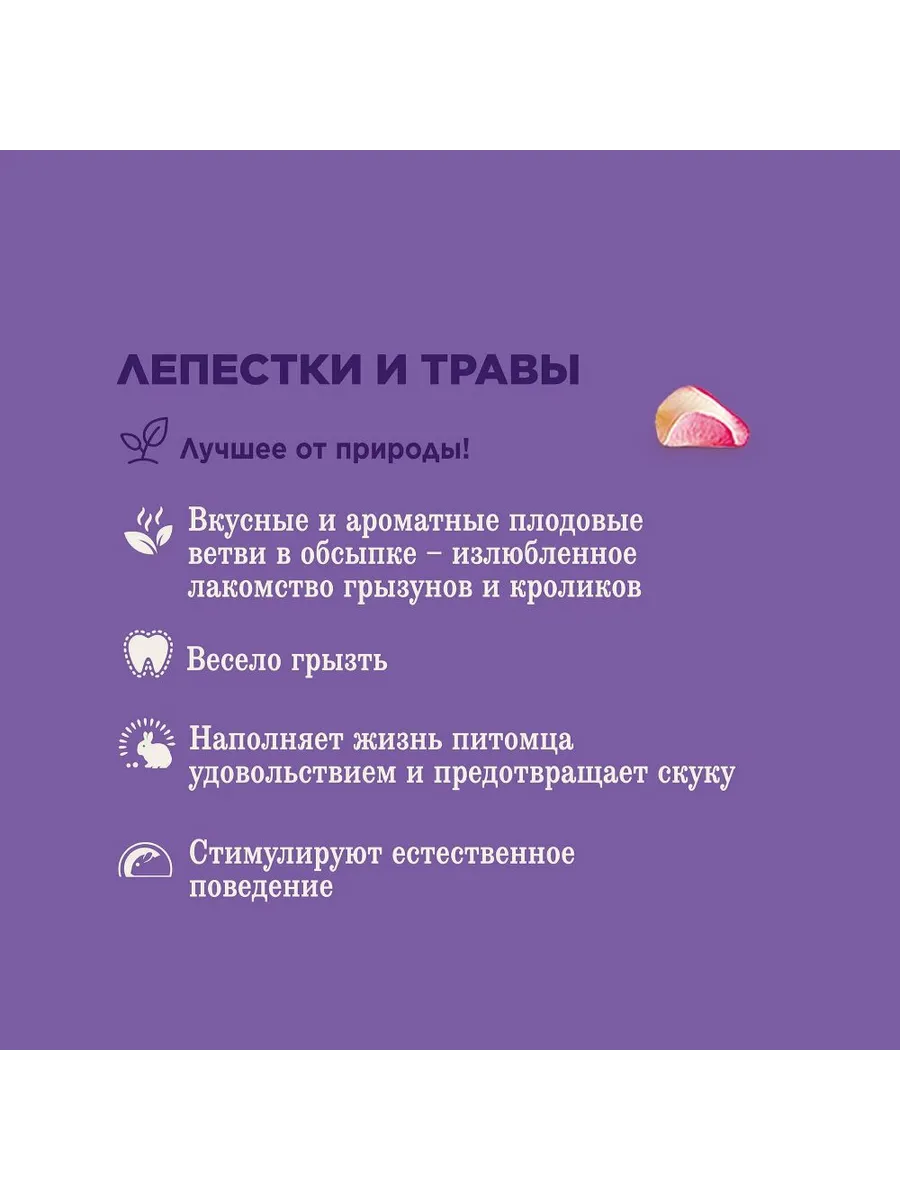 ЛЕПЕСТКИ И ТРАВЫ

Лучшее от природы!

Вкусные и ароматные плодовые ветви в обсыпке – излюбленное лакомство грызунов и кроликов

Весело грызть

Наполняет жизнь питомца удовольствием и предотвращает скуку

Стимулируют естественное поведение